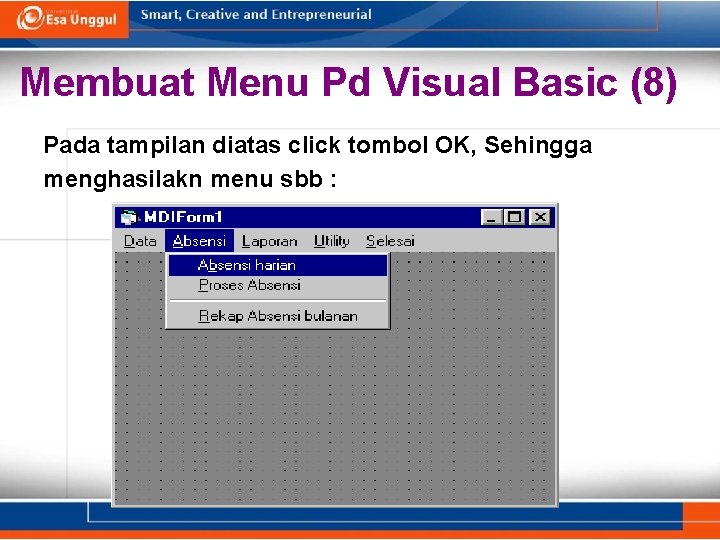 Esa Unggul
Smart, Creative and Entrepreneurial

Membuat Menu Pd Visual Basic (8)

Pada tampilan diatas click tombol OK, Sehingga menghasilakn menu sbb :

MDIForm1

Data Absensi Laporan Utility Selesai

Absensi harian
Proses Absensi
Rekap Absensi bulanan